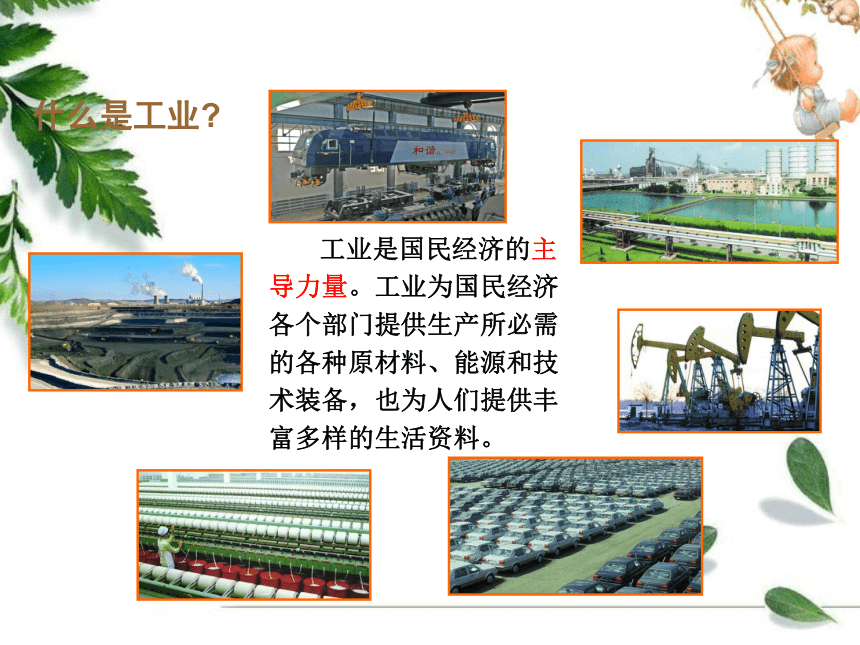 什么是工业？

和谐

工业是国民经济的主导力量。工业为国民经济各个部门提供生产所必需的各种原材料、能源和技术装备，也为人们提供丰富多样的生活资料。